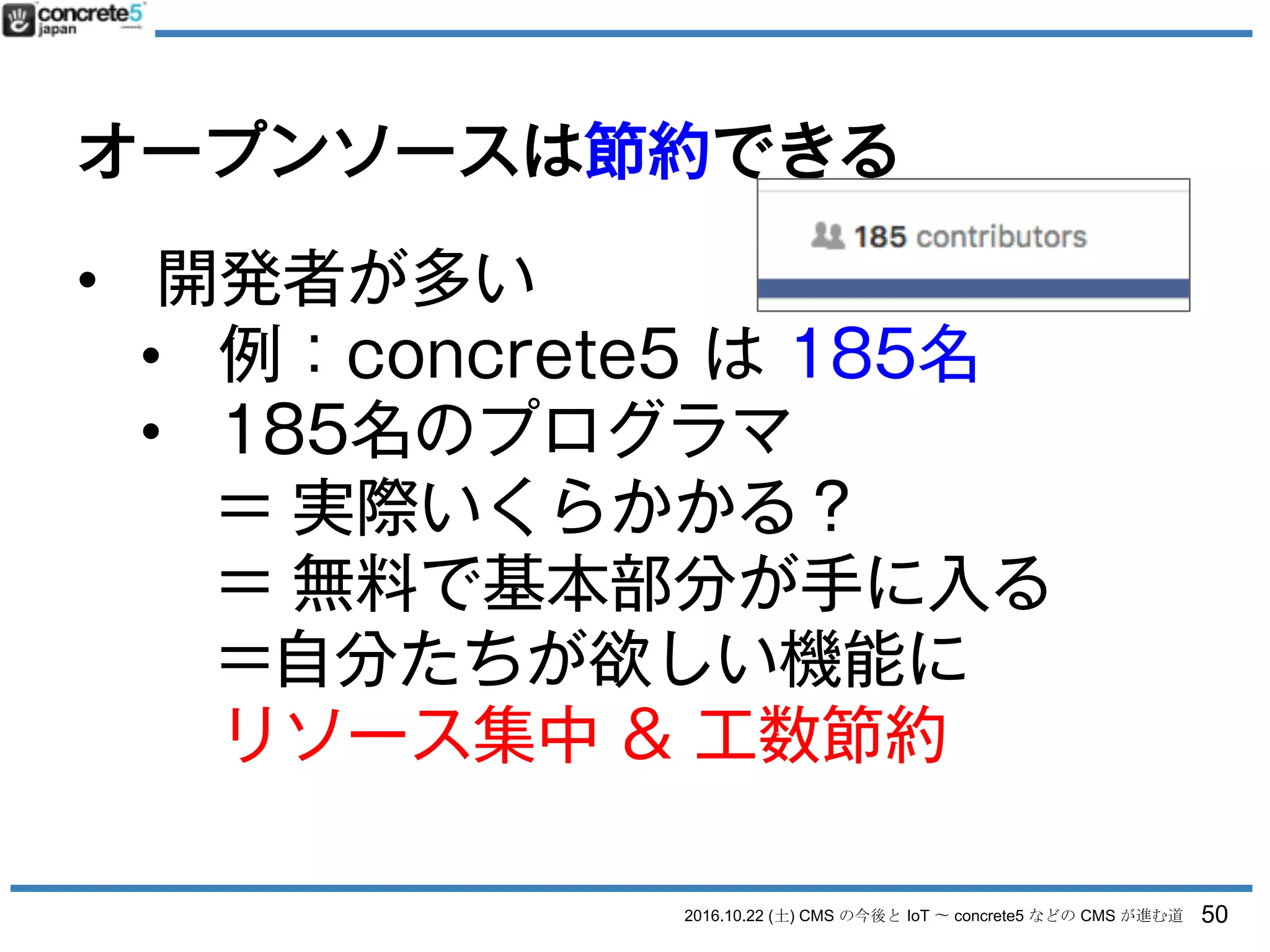 concrete5 japan

オープンソースは節約できる

185 contributors

• 開発者が多い
• 例：concrete5 は 185名
• 185名のプログラマ
＝ 実際いくらかかる？
＝ 無料で基本部分が手に入る
＝自分たちが欲しい機能に
リソース集中 & 工数節約

2016.10.22 (土) CMS の今後と IoT 〜 concrete5 などの CMS が進む道 50